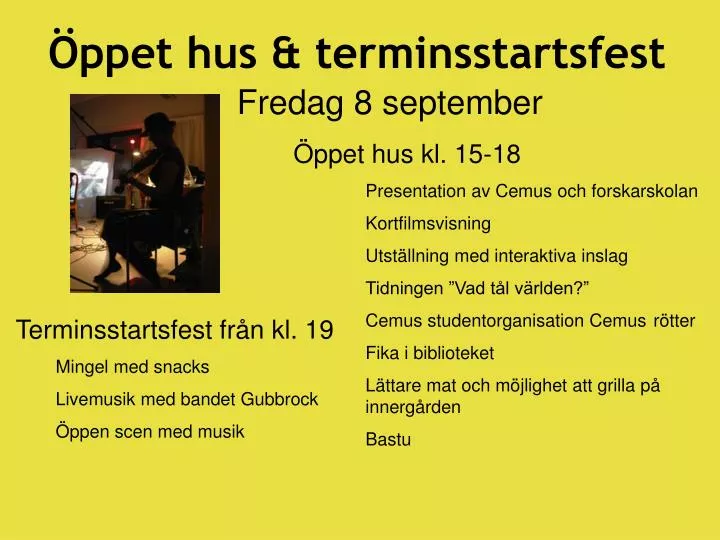 Öppet hus & terminsstartsfest

Fredag 8 september

Öppet hus kl. 15-18

Presentation av Cemus och forskarskolan

Kortfilmsvisning

Utställning med interaktiva inslag

Tidningen ”Vad tål världen?”

Cemus studentorganisation Cemus rötter

Fika i biblioteket

Lättare mat och möjlighet att grilla på innergården

Bastu

Terminsstartsfest från kl. 19

Mingel med snacks

Livemusik med bandet Gubbrock

Öppen scen med musik